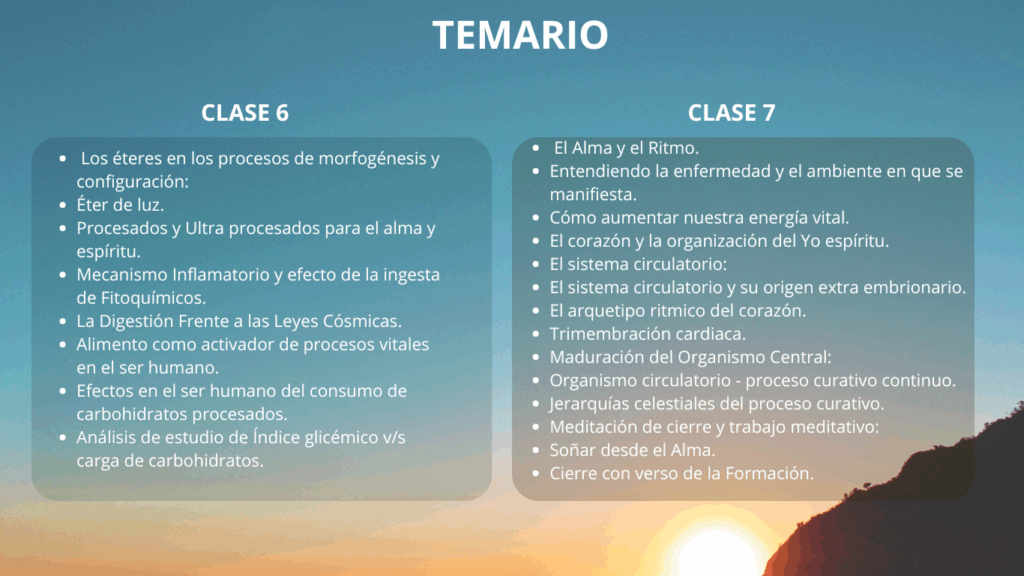 TEMARIO

CLASE 6

- Los éteres en los procesos de morfogénesis y configuración:
- Éter de luz.
- Procesados y Ultra procesados para el alma y espíritu.
- Mecanismo Inflamatorio y efecto de la ingesta de Fitoquímicos.
- La Digestión Frente a las Leyes Cósmicas.
- Alimento como activador de procesos vitales en el ser humano.
- Efectos en el ser humano del consumo de carbohidratos procesados.
- Análisis de estudio de Índice glicémico v/s carga de carbohidratos.

CLASE 7

- El Alma y el Ritmo.
- Entendiendo la enfermedad y el ambiente en que se manifiesta.
- Cómo aumentar nuestra energía vital.
- El corazón y la organización del Yo espíritu.
- El sistema circulatorio:
- El sistema circulatorio y su origen extra embrionario.
- El arquetipo ritmico del corazón.
- Trimembración cardiaca.
- Maduración del Organismo Central:
- Organismo circulatorio - proceso curativo continuo.
- Jerarquías celestiales del proceso curativo.
- Meditación de cierre y trabajo meditativo:
- Soñar desde el Alma.
- Cierre con verso de la Formación.